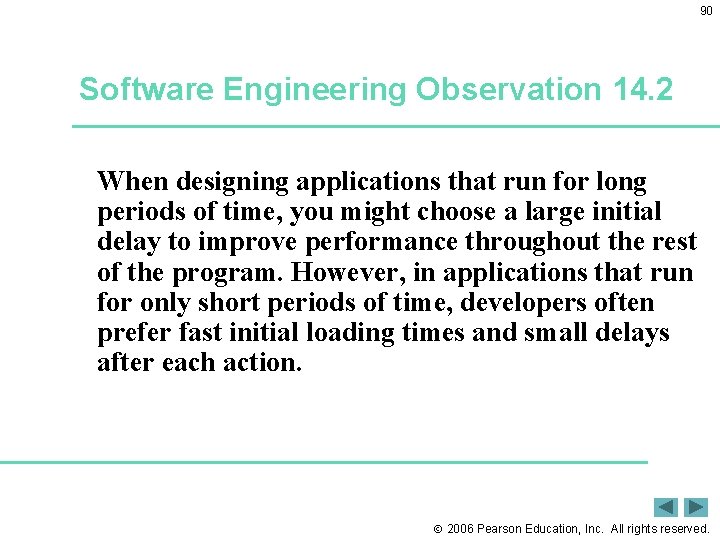 90

Software Engineering Observation 14.2

When designing applications that run for long periods of time, you might choose a large initial delay to improve performance throughout the rest of the program. However, in applications that run for only short periods of time, developers often prefer fast initial loading times and small delays after each action.

© 2006 Pearson Education, Inc. All rights reserved.